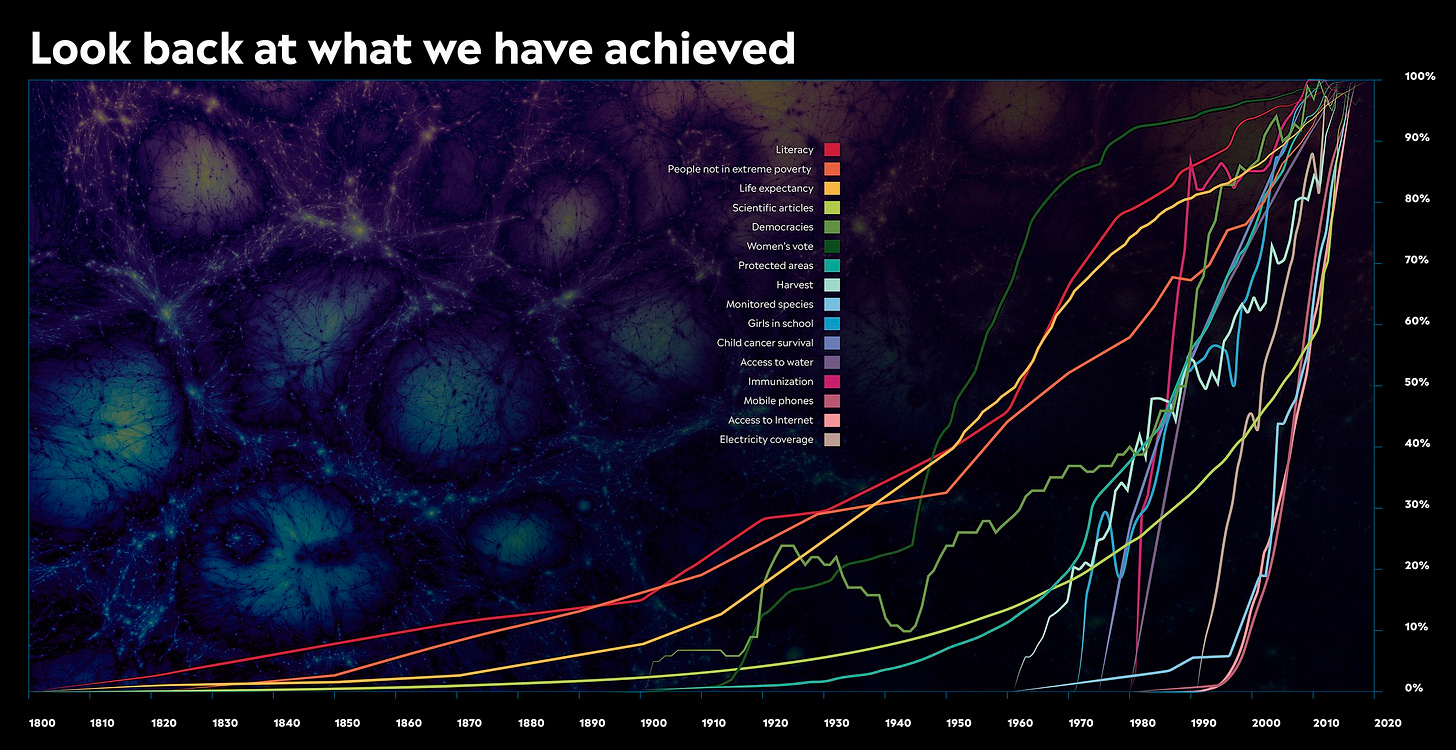 Look back at what we have achieved

Literacy
People not in extreme poverty
Life expectancy
Scientific articles
Democracies
Women's vote
Protected areas
Harvest
Monitored species
Girls in school
Child cancer survival
Access to water
Immunization
Mobile phones
Access to Internet
Electricity coverage

100%
90%
80%
70%
60%
50%
40%
30%
20%
10%
0%

1800 1810 1820 1830 1840 1850 1860 1870 1880 1890 1900 1910 1920 1930 1940 1950 1960 1970 1980 1990 2000 2010 2020